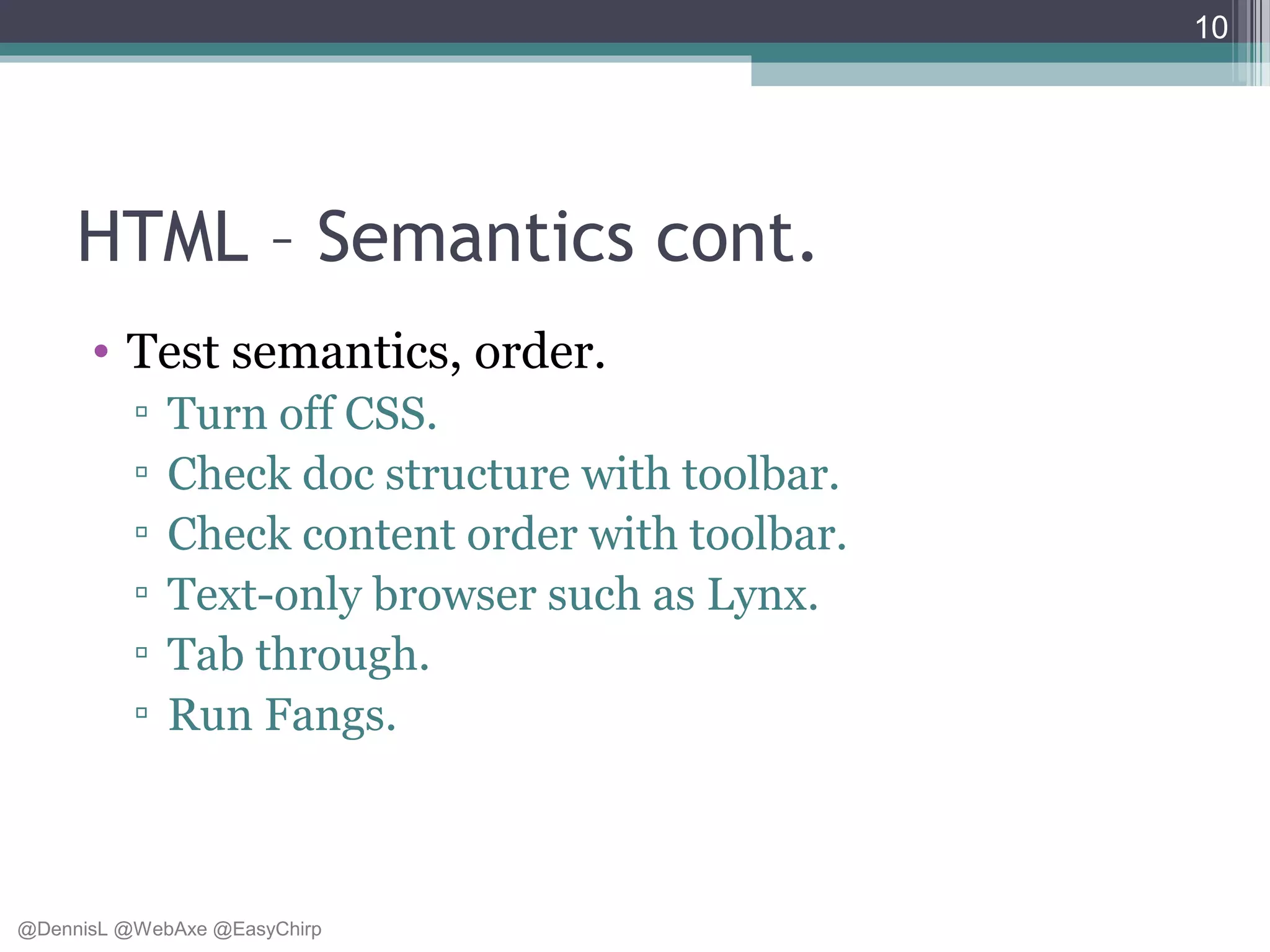 10

HTML – Semantics cont.

• Test semantics, order.
▫ Turn off CSS.
▫ Check doc structure with toolbar.
▫ Check content order with toolbar.
▫ Text-only browser such as Lynx.
▫ Tab through.
▫ Run Fangs.

@DennisL @WebAxe @EasyChirp